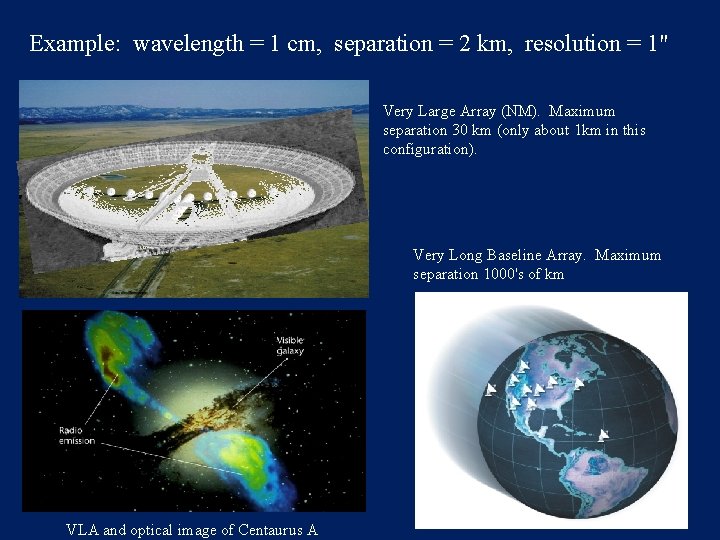 Example: wavelength = 1 cm, separation = 2 km, resolution = 1"

Very Large Array (NM). Maximum separation 30 km (only about 1km in this configuration).

Very Long Baseline Array. Maximum separation 1000's of km

Visible galaxy

Radio emission

VLA and optical image of Centaurus A